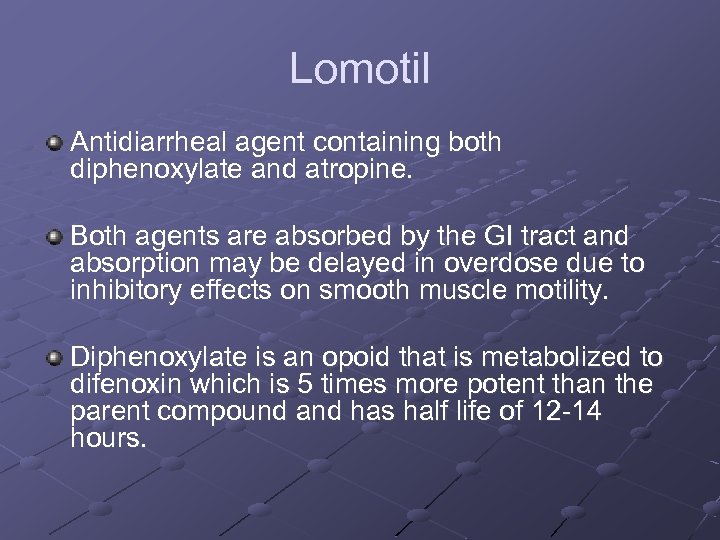 Lomotil

Antidiarrheal agent containing both diphenoxylate and atropine.

Both agents are absorbed by the GI tract and absorption may be delayed in overdose due to inhibitory effects on smooth muscle motility.

Diphenoxylate is an opoid that is metabolized to difenoxin which is 5 times more potent than the parent compound and has half life of 12-14 hours.